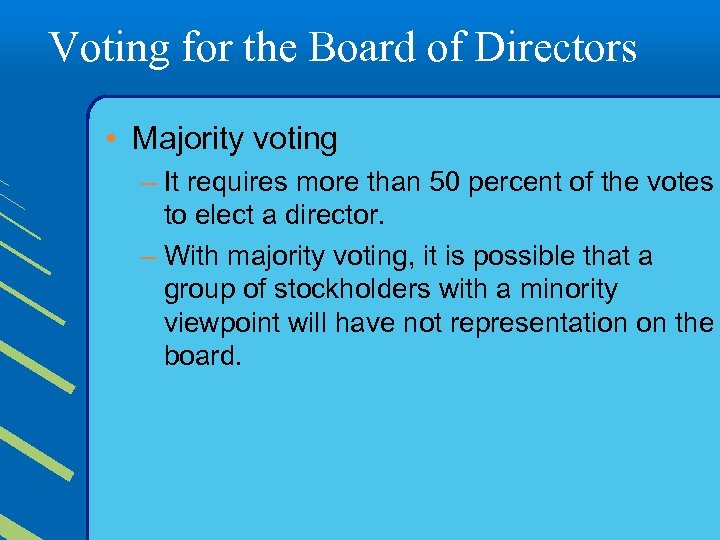 Voting for the Board of Directors

• Majority voting

– It requires more than 50 percent of the votes to elect a director.

– With majority voting, it is possible that a group of stockholders with a minority viewpoint will have not representation on the board.